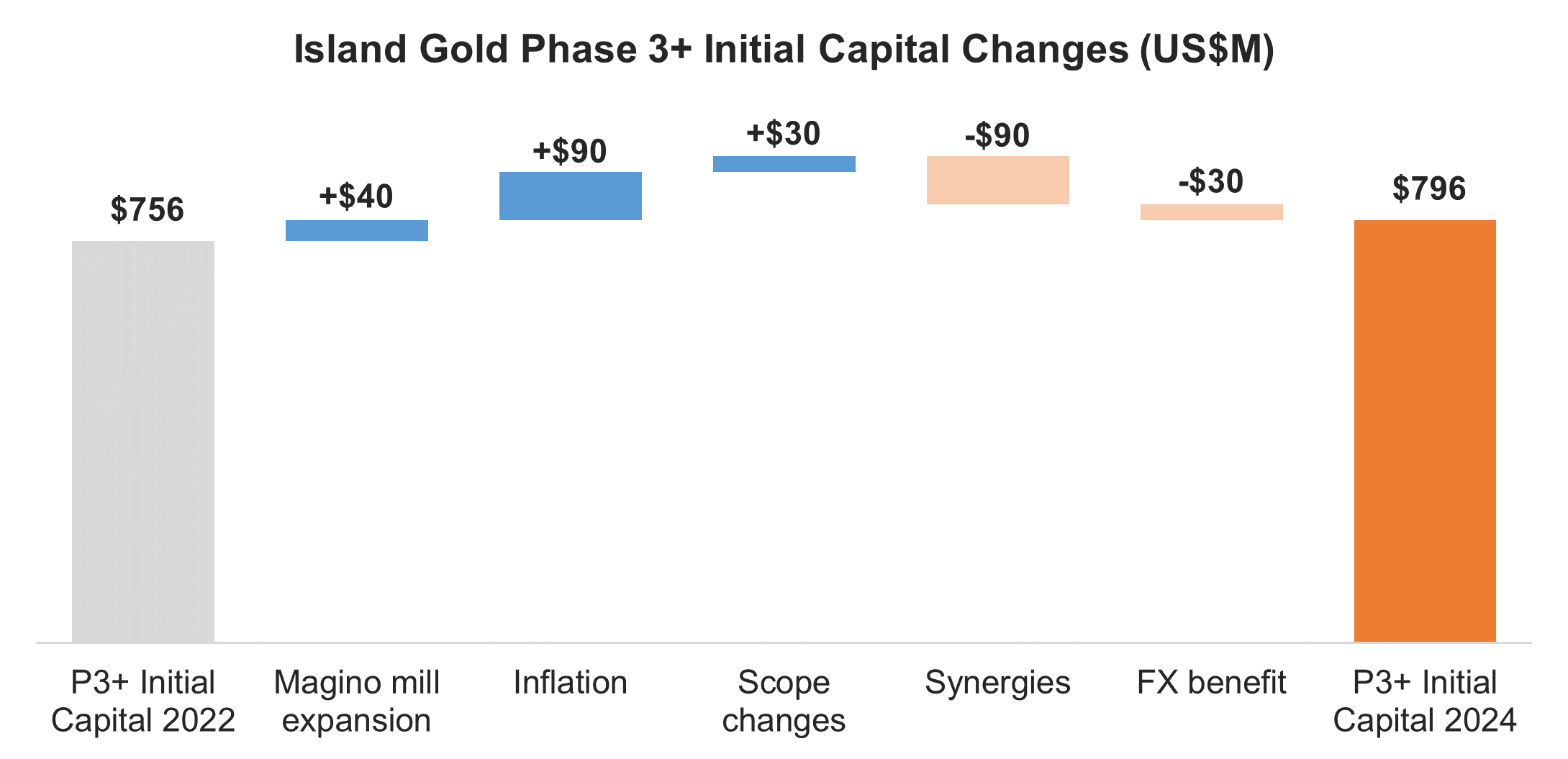 Island Gold Phase 3+ Initial Capital Changes (US$M)

$756

+$40

+$90

+$30

-$90

-$30

$796

P3+ Initial Capital 2022

Magino mill expansion

Inflation

Scope changes

Synergies

FX benefit

P3+ Initial Capital 2024